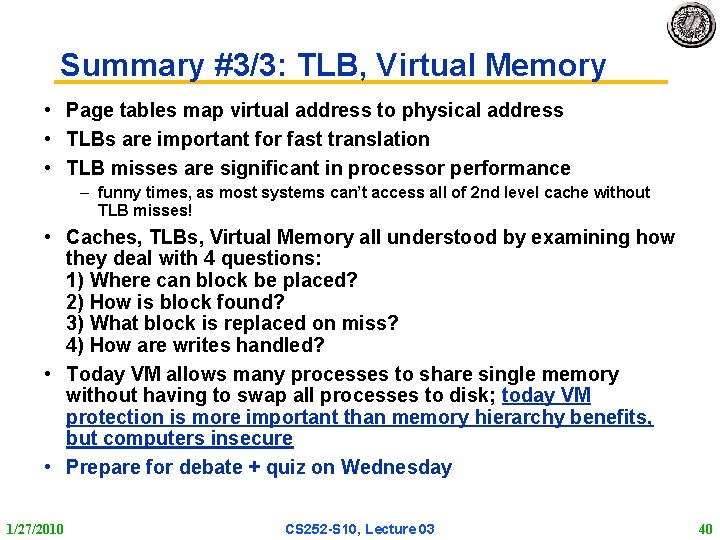 Summary #3/3: TLB, Virtual Memory

• Page tables map virtual address to physical address
• TLBs are important for fast translation
• TLB misses are significant in processor performance
  – funny times, as most systems can't access all of 2nd level cache without TLB misses!
• Caches, TLBs, Virtual Memory all understood by examining how they deal with 4 questions:
1) Where can block be placed?
2) How is block found?
3) What block is replaced on miss?
4) How are writes handled?
• Today VM allows many processes to share single memory without having to swap all processes to disk; today VM protection is more important than memory hierarchy benefits, but computers insecure
• Prepare for debate + quiz on Wednesday

1/27/2010 CS252-S10, Lecture 03 40